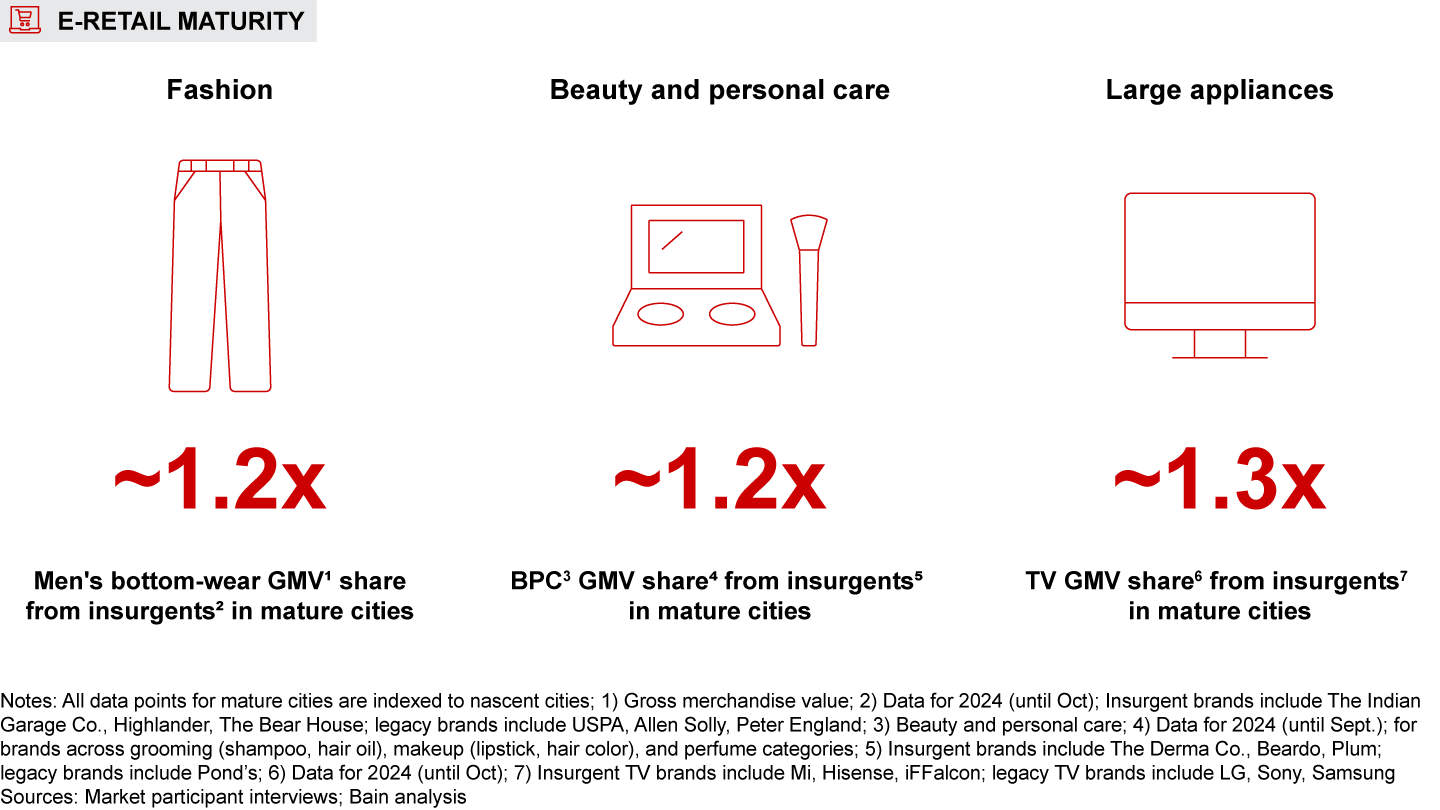 E-RETAIL MATURITY

Fashion

~1.2x

Men's bottom-wear GMV¹ share from insurgents² in mature cities

Beauty and personal care

~1.2x

BPC³ GMV share⁴ from insurgents⁵ in mature cities

Large appliances

~1.3x

TV GMV share⁶ from insurgents⁷ in mature cities

Notes: All data points for mature cities are indexed to nascent cities; 1) Gross merchandise value; 2) Data for 2024 (until Oct); Insurgent brands include The Indian Garage Co., Highlander, The Bear House; legacy brands include USPA, Allen Solly, Peter England; 3) Beauty and personal care; 4) Data for 2024 (until Sept.); for brands across grooming (shampoo, hair oil), makeup (lipstick, hair color), and perfume categories; 5) Insurgent brands include The Derma Co., Beardo, Plum; legacy brands include Pond's; 6) Data for 2024 (until Oct); 7) Insurgent TV brands include Mi, Hisense, iFFalcon; legacy TV brands include LG, Sony, Samsung
Sources: Market participant interviews; Bain analysis